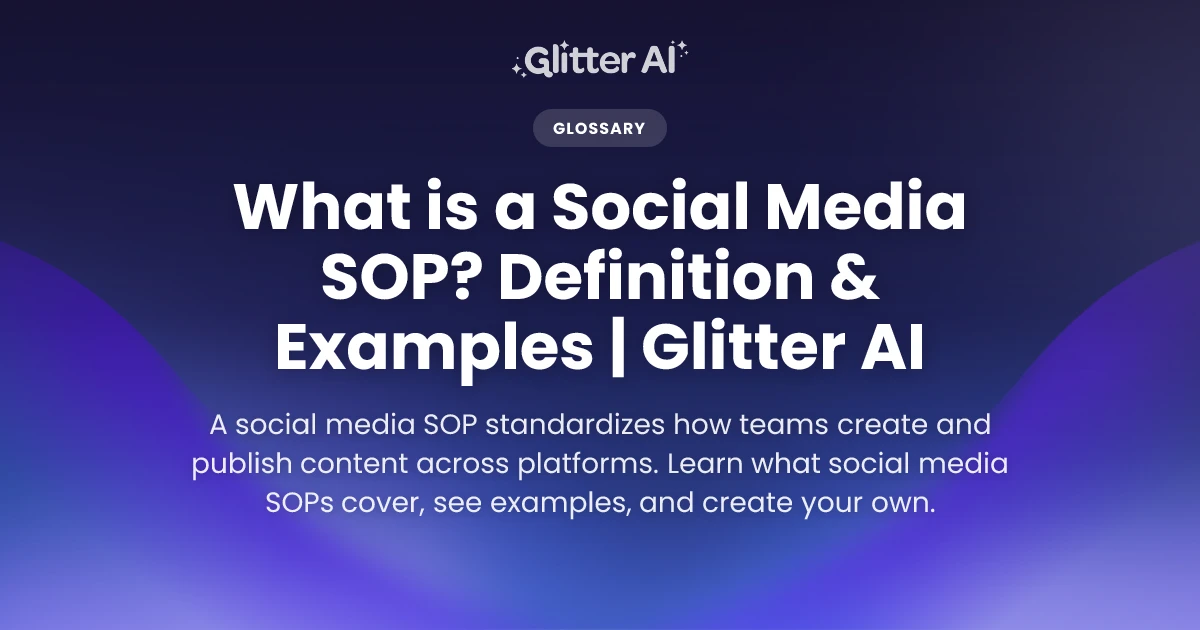 Glitter AI

GLOSSARY

What is a Social Media SOP? Definition & Examples | Glitter AI

A social media SOP standardizes how teams create and publish content across platforms. Learn what social media SOPs cover, see examples, and create your own.